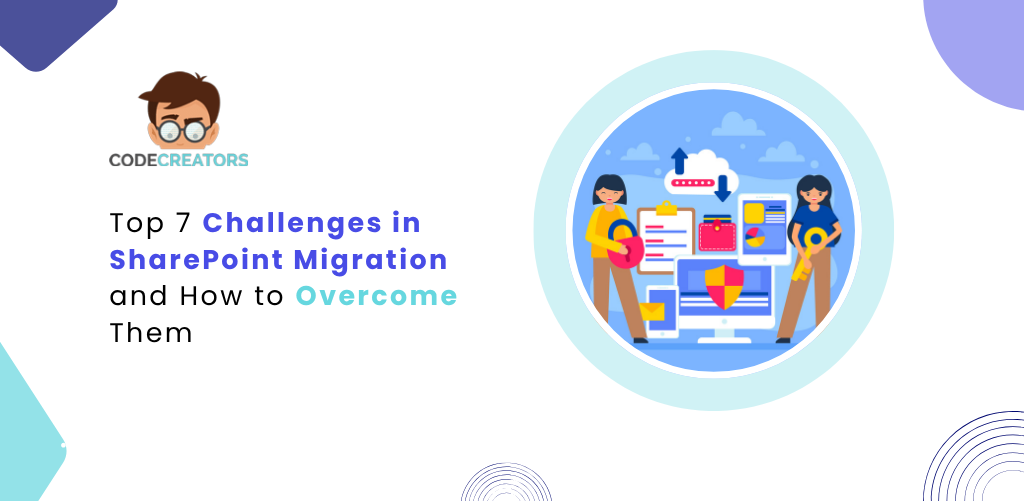 CODECREATORS

Top 7 Challenges in SharePoint Migration and How to Overcome Them